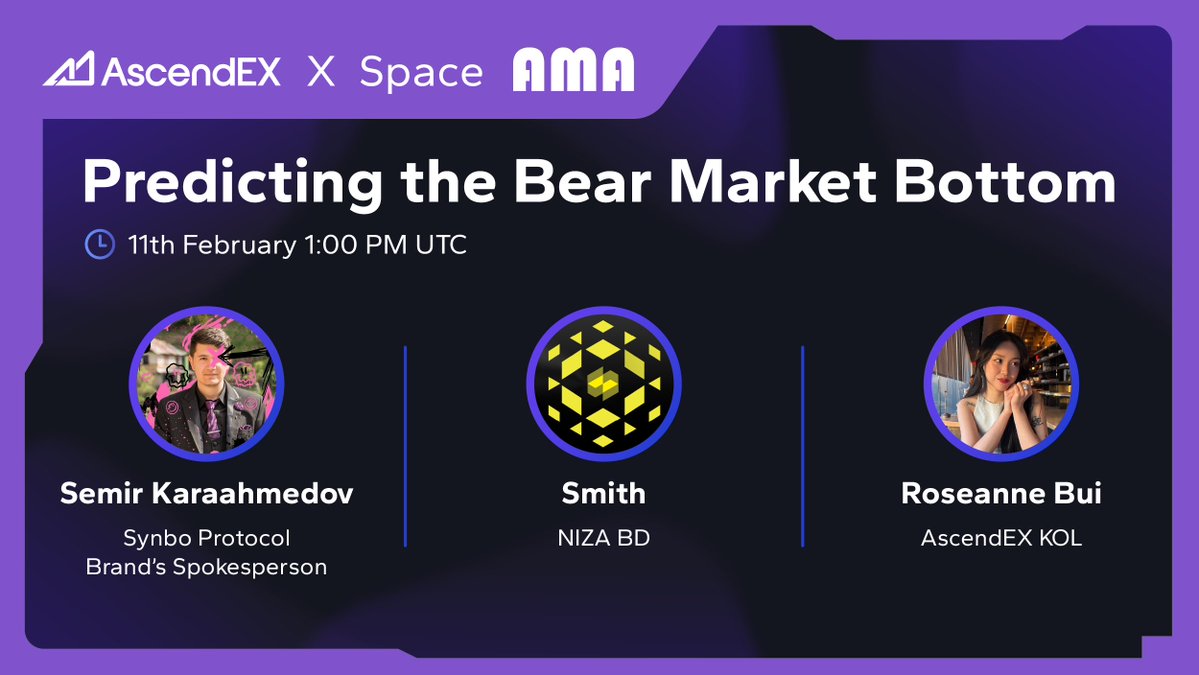 AscendEX X Space AMA

Predicting the Bear Market Bottom

11th February 1:00 PM UTC

Semir Karaahmedov
Synbo Protocol Brand's Spokesperson

Smith
NIZA BD

Roseanne Bui
AscendEX KOL